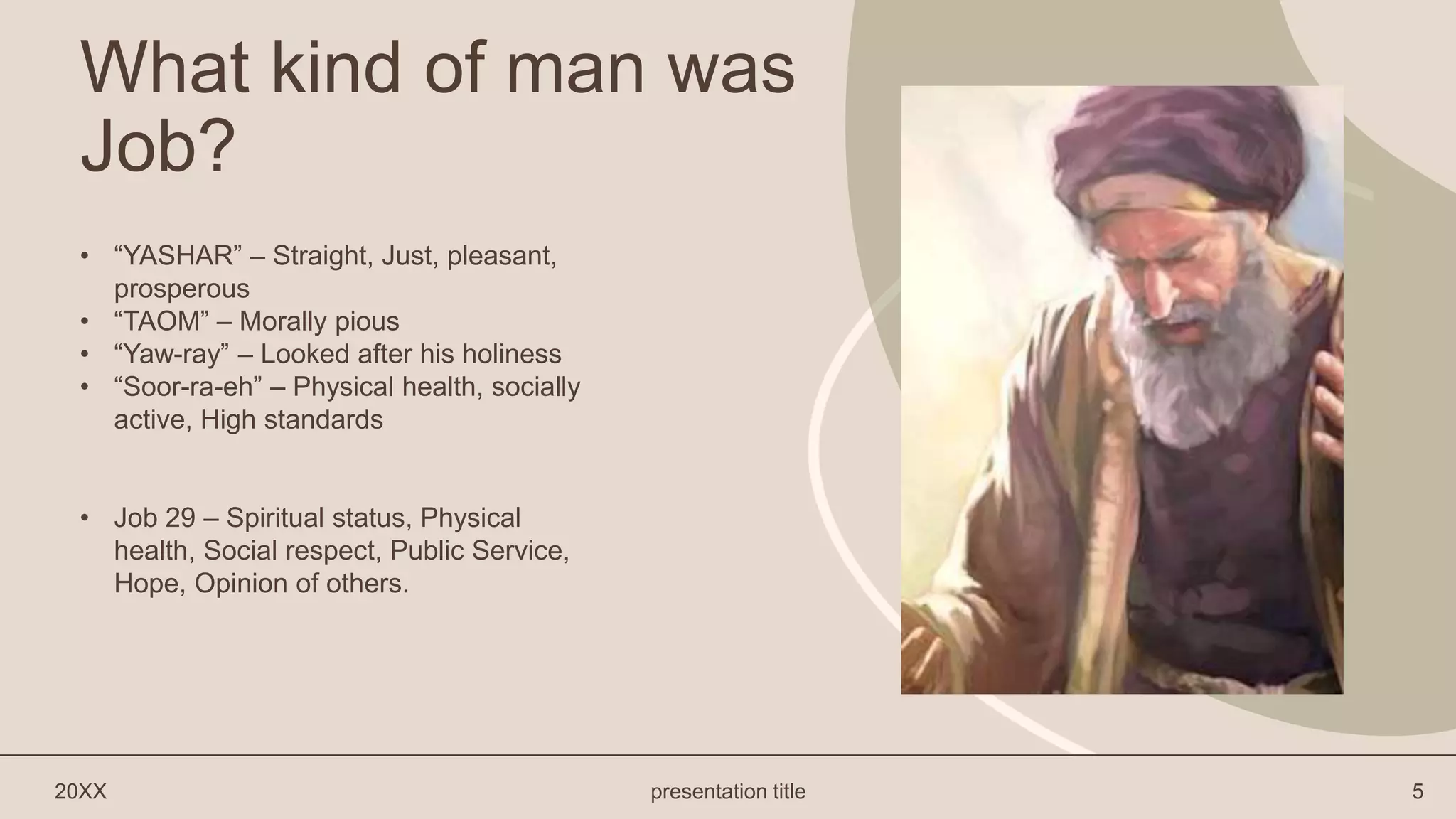 What kind of man was Job?

• “YASHAR” – Straight, Just, pleasant, prosperous
• “TAOM” – Morally pious
• “Yaw-ray” – Looked after his holiness
• “Soor-ra-eh” – Physical health, socially active, High standards

• Job 29 – Spiritual status, Physical health, Social respect, Public Service, Hope, Opinion of others.

20XX

presentation title

5